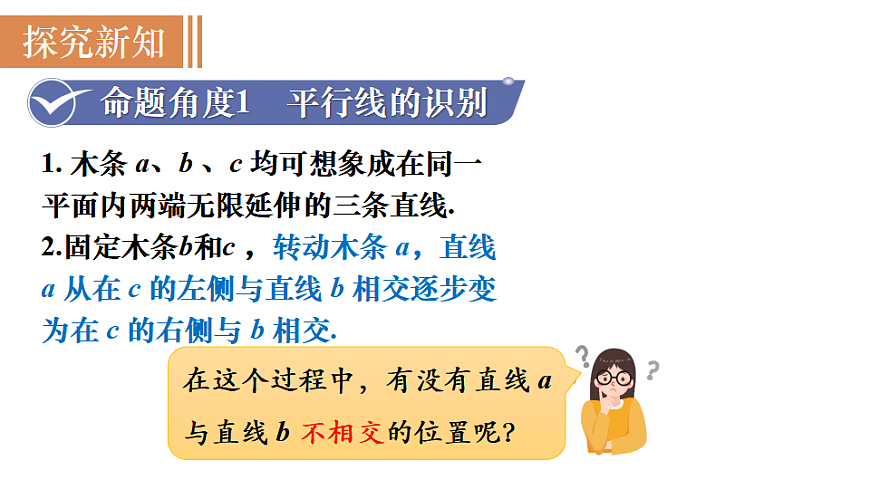 探究新知

命题角度1　平行线的识别

1. 木条 $a$、$b$ 、$c$ 均可想象成在同一平面内两端无限延伸的三条直线.
2.固定木条$b$和$c$ ，转动木条 $a$，直线 $a$ 从在 $c$ 的左侧与直线 $b$ 相交逐步变为在 $c$ 的右侧与 $b$ 相交.

在这个过程中，有没有直线 $a$ 与直线 $b$ 不相交的位置呢?